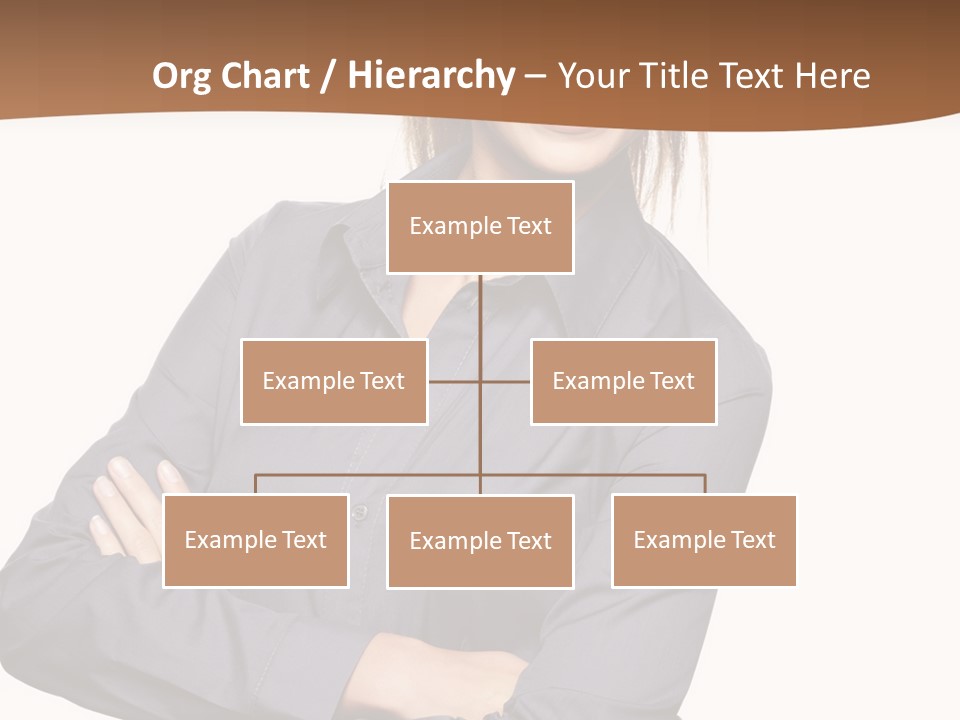 Org Chart / Hierarchy – Your Title Text Here

Example Text

Example Text

Example Text

Example Text

Example Text

Example Text